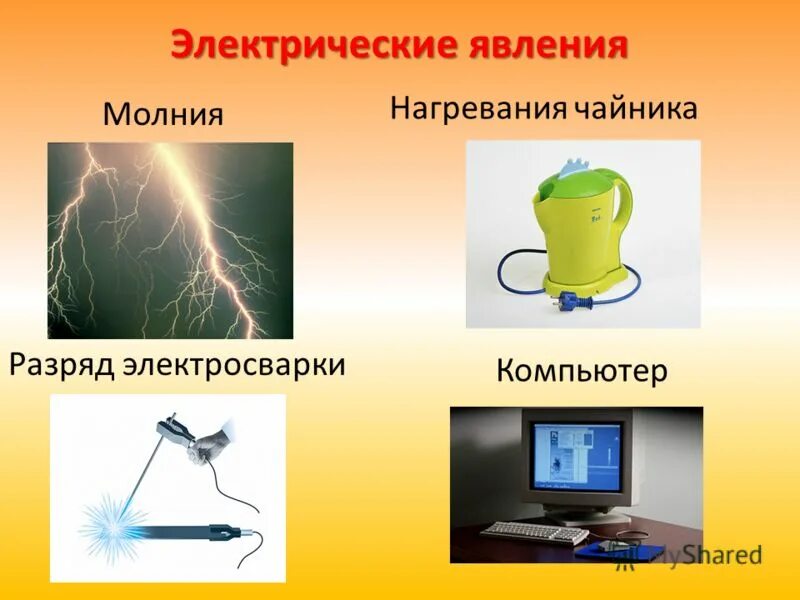 Электрические явления

Молния

Нагревания чайника

Разряд электросварки

Компьютер

MyShared